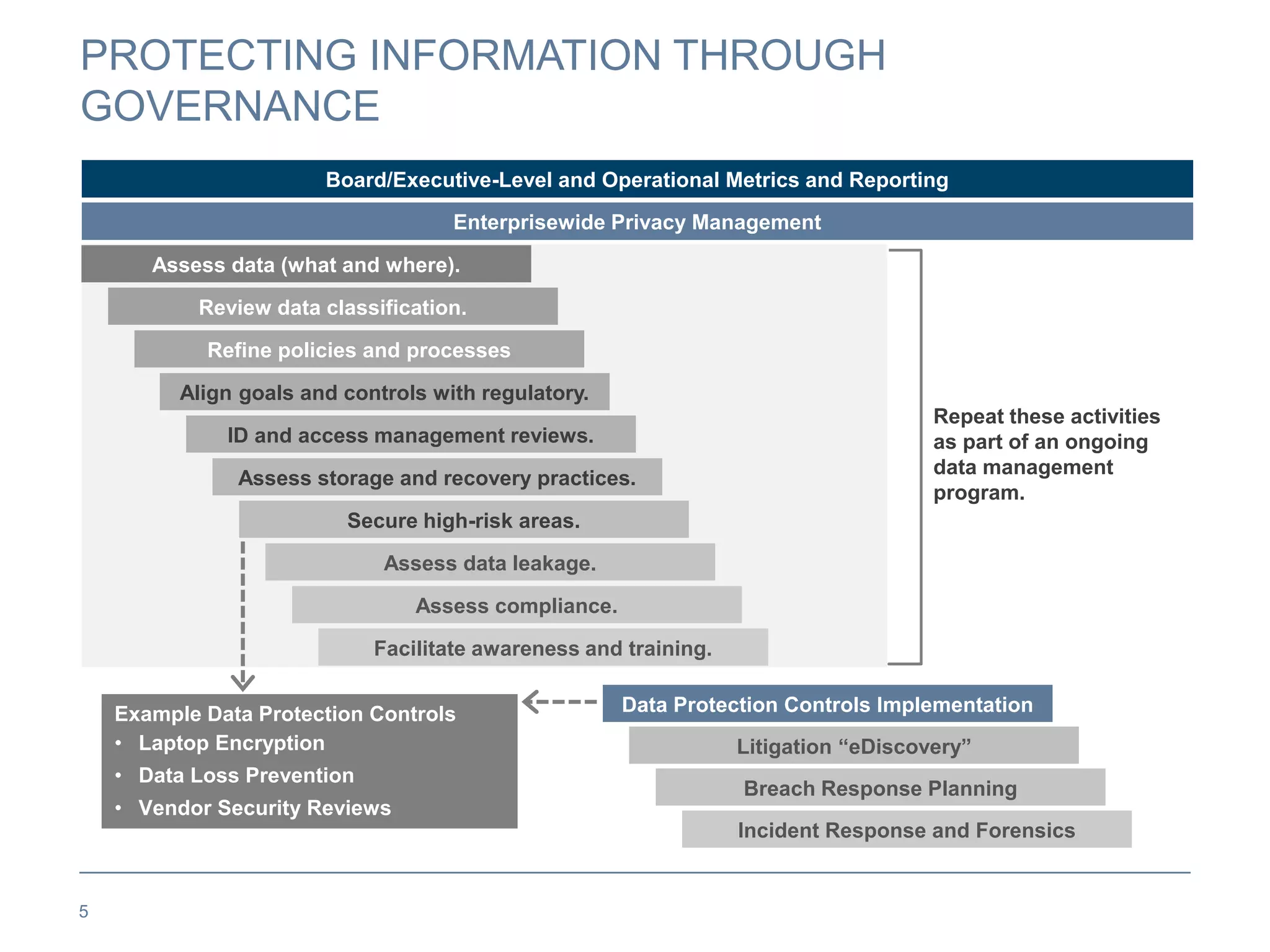 PROTECTING INFORMATION THROUGH GOVERNANCE

Board/Executive-Level and Operational Metrics and Reporting

Enterprisewide Privacy Management

Assess data (what and where).

Review data classification.

Refine policies and processes

Align goals and controls with regulatory.

ID and access management reviews.

Assess storage and recovery practices.

Secure high-risk areas.

Assess data leakage.

Assess compliance.

Facilitate awareness and training.

Repeat these activities as part of an ongoing data management program.

Example Data Protection Controls
• Laptop Encryption
• Data Loss Prevention
• Vendor Security Reviews

Data Protection Controls Implementation

Litigation “eDiscovery”

Breach Response Planning

Incident Response and Forensics

5